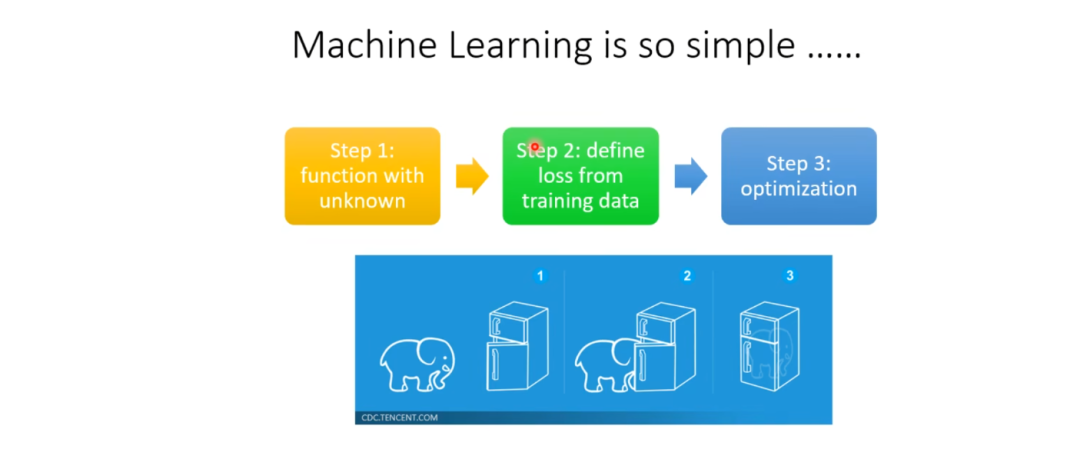 Machine Learning is so simple ……

Step 1: function with unknown

Step 2: define loss from training data

Step 3: optimization

1

2

3

CDC.TENCENT.COM